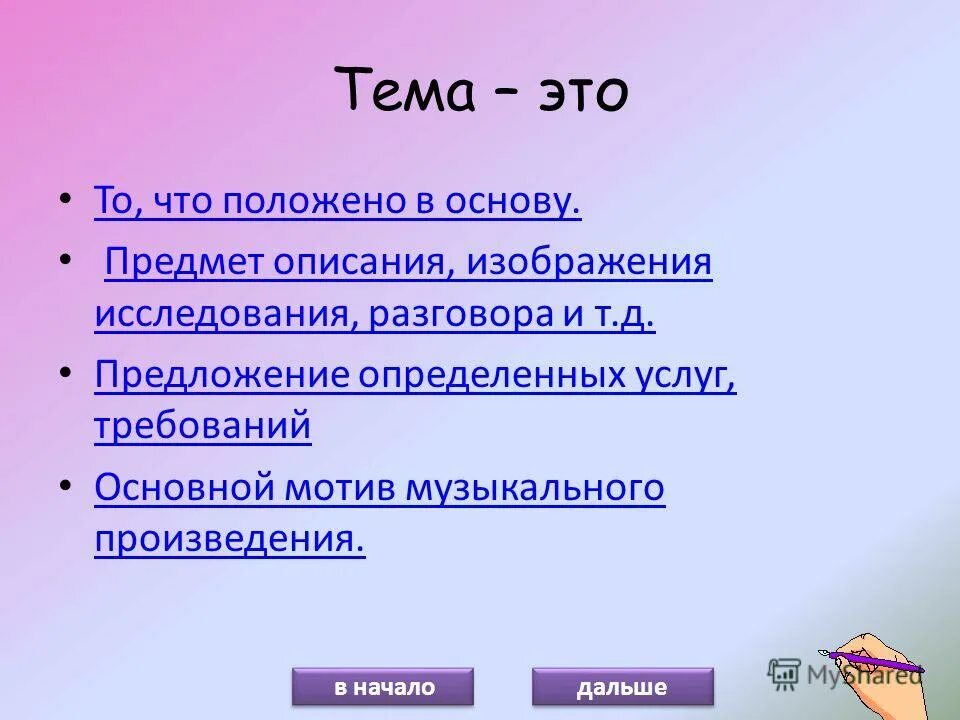 Тема – это

• То, что положено в основу.
• Предмет описания, изображения исследования, разговора и т.д.
• Предложение определенных услуг, требований
• Основной мотив музыкального произведения.

в начало
дальше

MyShared